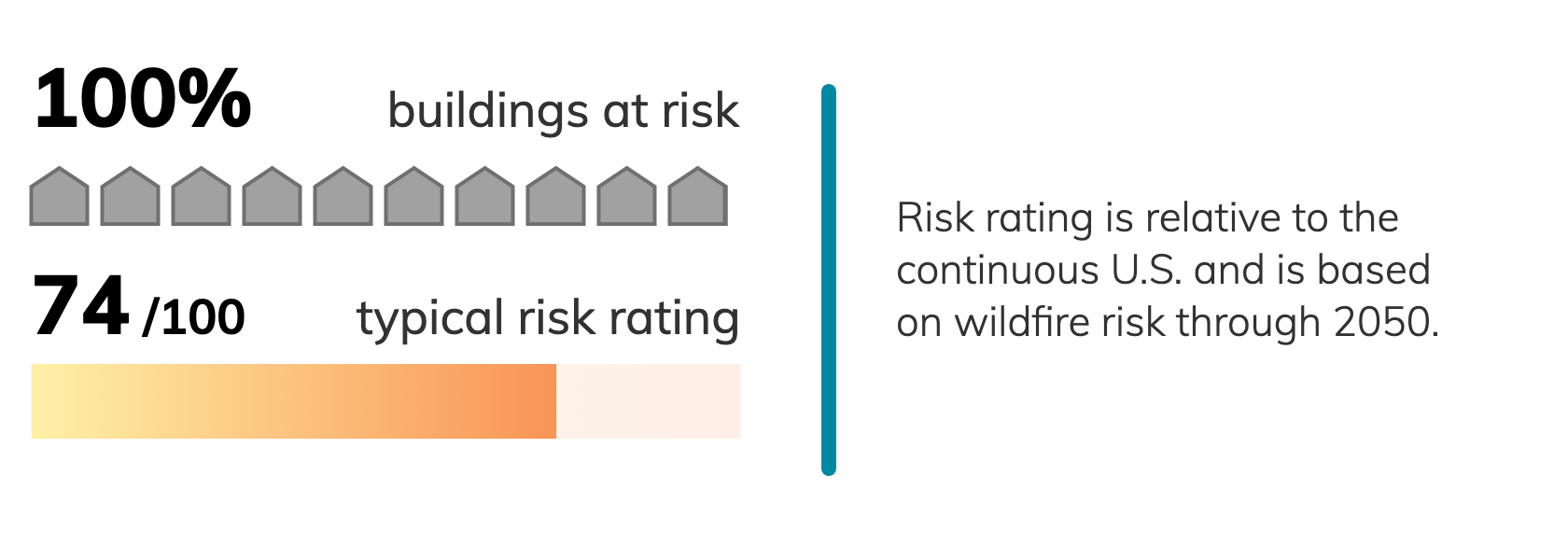 100% buildings at risk

74 /100 typical risk rating

Risk rating is relative to the continuous U.S. and is based on wildfire risk through 2050.